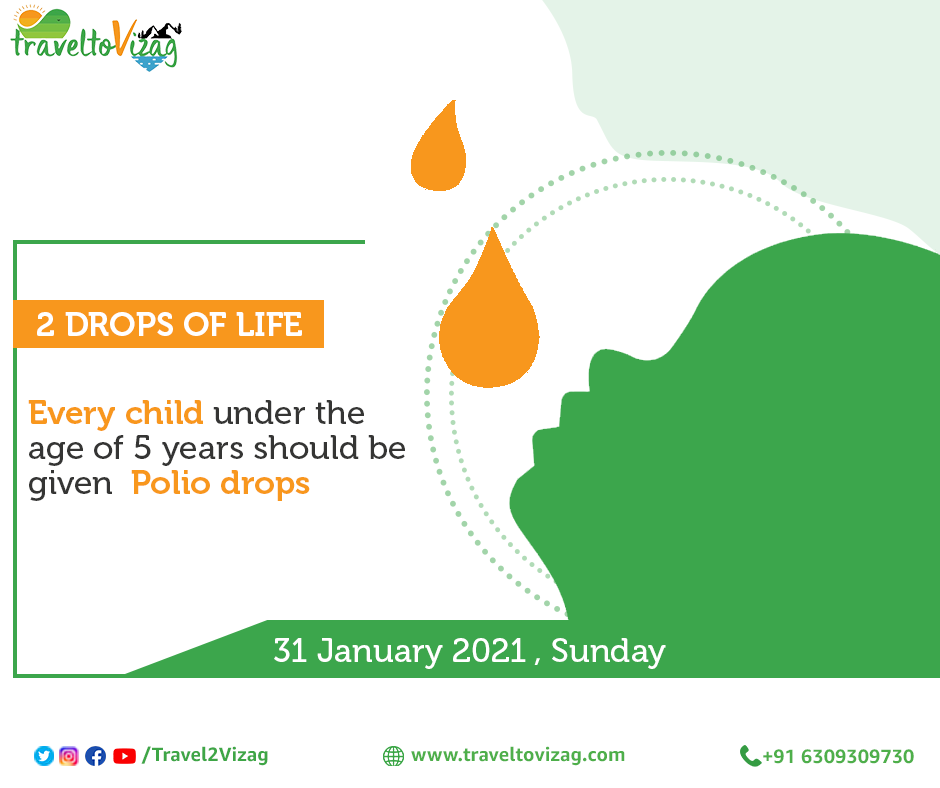 traveltoVizag

2 DROPS OF LIFE

Every child under the age of 5 years should be given Polio drops

31 January 2021 , Sunday

/Travel2Vizag www.traveltovizag.com +91 6309309730